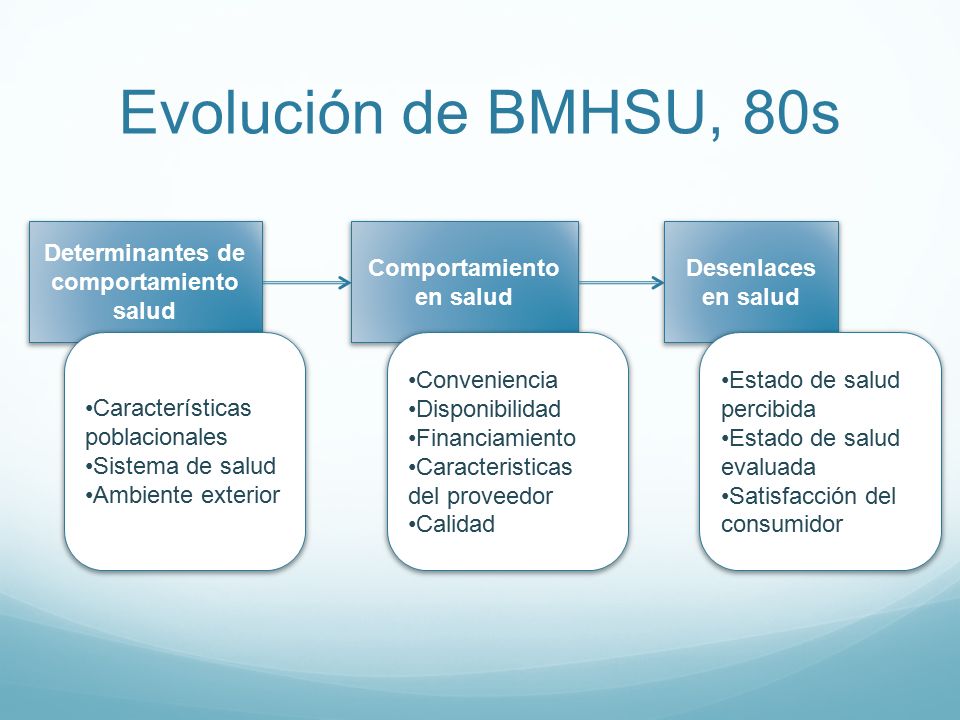 Evolución de BMHSU, 80s

Determinantes de comportamiento salud

•Características poblacionales
•Sistema de salud
•Ambiente exterior

Comportamiento en salud

•Conveniencia
•Disponibilidad
•Financiamiento
•Caracteristicas del proveedor
•Calidad

Desenlaces en salud

•Estado de salud percibida
•Estado de salud evaluada
•Satisfacción del consumidor